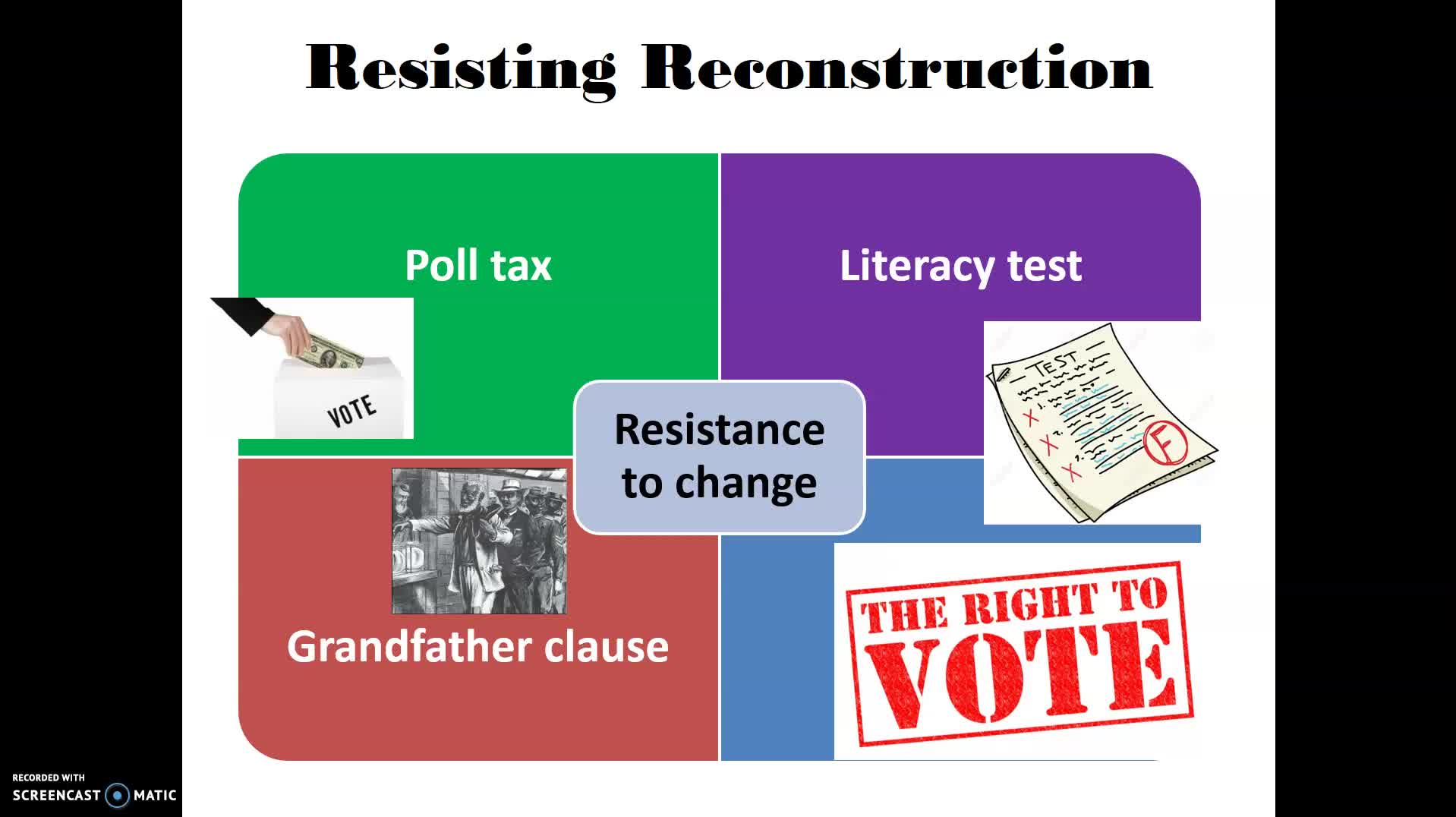 Resisting Reconstruction

Poll tax

VOTE

Literacy test

TEST

F

Resistance to change

Grandfather clause

THE RIGHT TO VOTE

RECORDED WITH
SCREENCAST MATIC